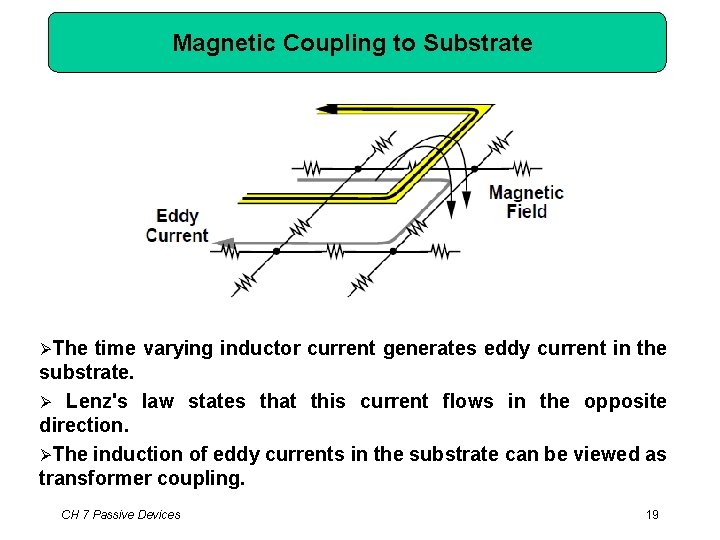 Magnetic Coupling to Substrate

Eddy Current

Magnetic Field

➢The time varying inductor current generates eddy current in the substrate.

➢ Lenz's law states that this current flows in the opposite direction.

➢The induction of eddy currents in the substrate can be viewed as transformer coupling.

CH 7 Passive Devices

19